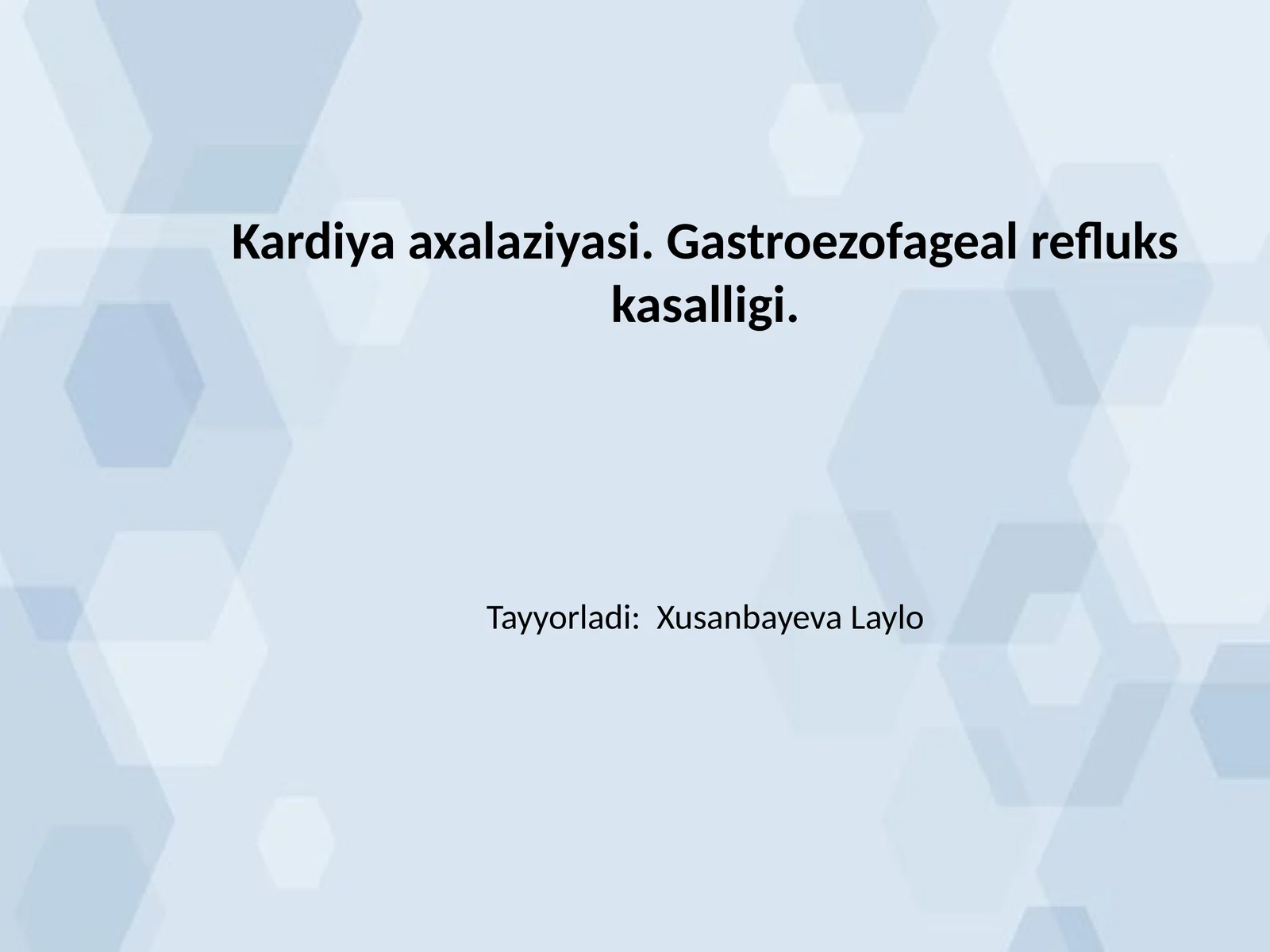 Kardiya axalaziyasi. Gastroezofageal refluks kasalligi.

Tayyorladi:  Xusanbayeva Laylo